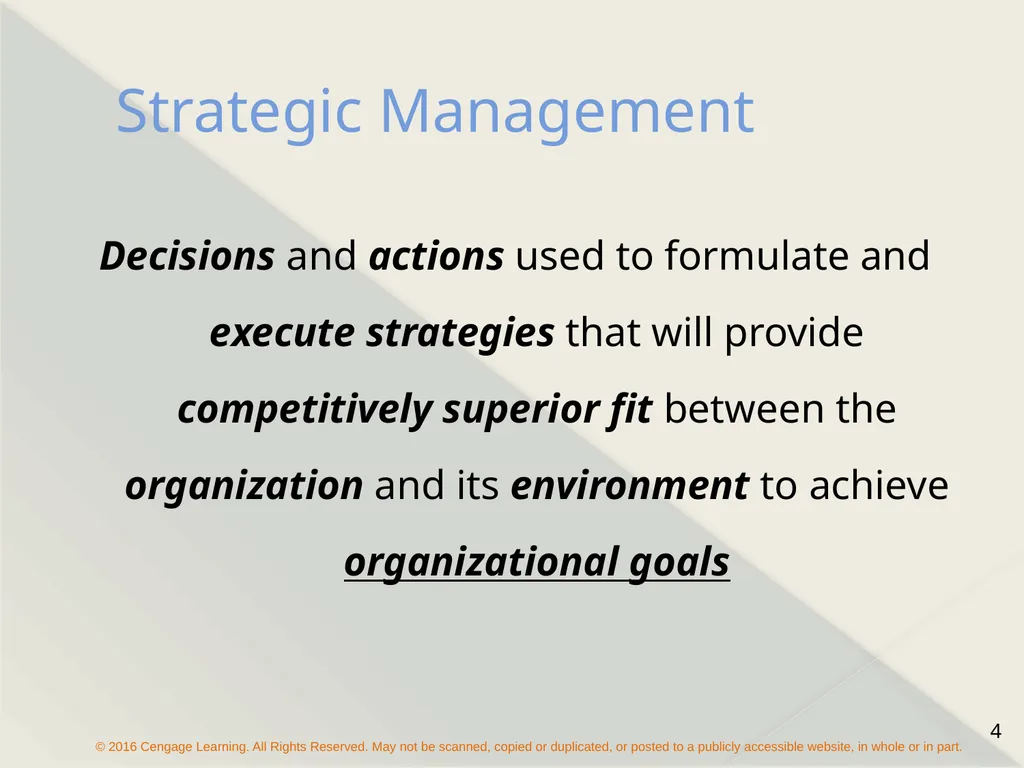 Strategic Management

Decisions and actions used to formulate and execute strategies that will provide competitively superior fit between the organization and its environment to achieve organizational goals

4

© 2016 Cengage Learning. All Rights Reserved. May not be scanned, copied or duplicated, or posted to a publicly accessible website, in whole or in part.